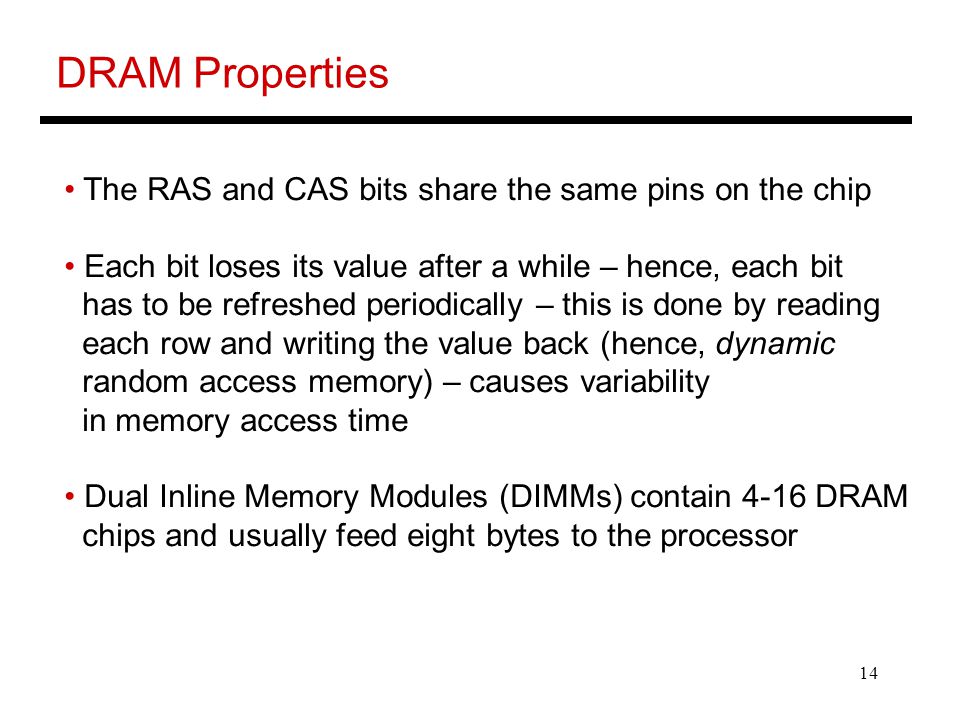 DRAM Properties

• The RAS and CAS bits share the same pins on the chip

• Each bit loses its value after a while – hence, each bit has to be refreshed periodically – this is done by reading each row and writing the value back (hence, dynamic random access memory) – causes variability in memory access time

• Dual Inline Memory Modules (DIMMs) contain 4-16 DRAM chips and usually feed eight bytes to the processor

14